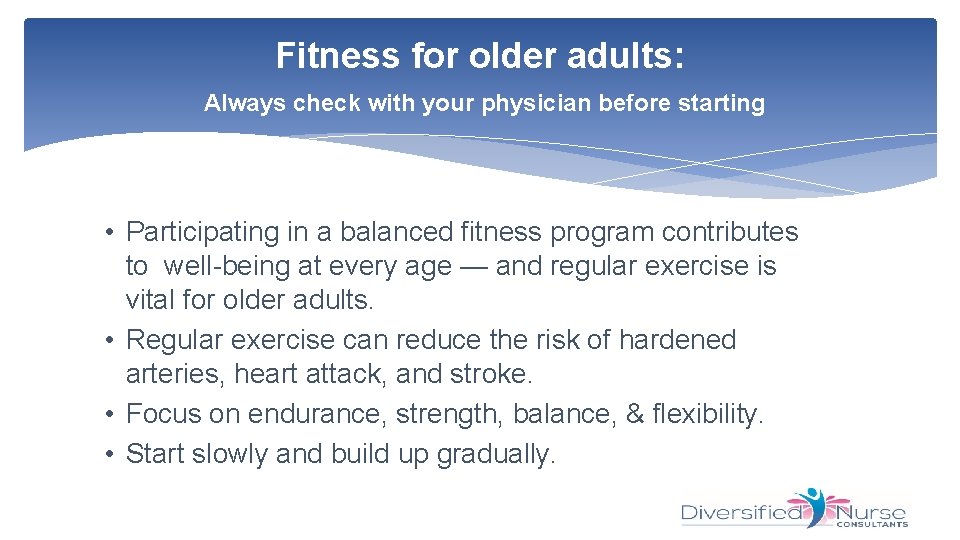 Fitness for older adults:

Always check with your physician before starting

• Participating in a balanced fitness program contributes to well-being at every age — and regular exercise is vital for older adults.
• Regular exercise can reduce the risk of hardened arteries, heart attack, and stroke.
• Focus on endurance, strength, balance, & flexibility.
• Start slowly and build up gradually.

Diversified Nurse CONSULTANTS